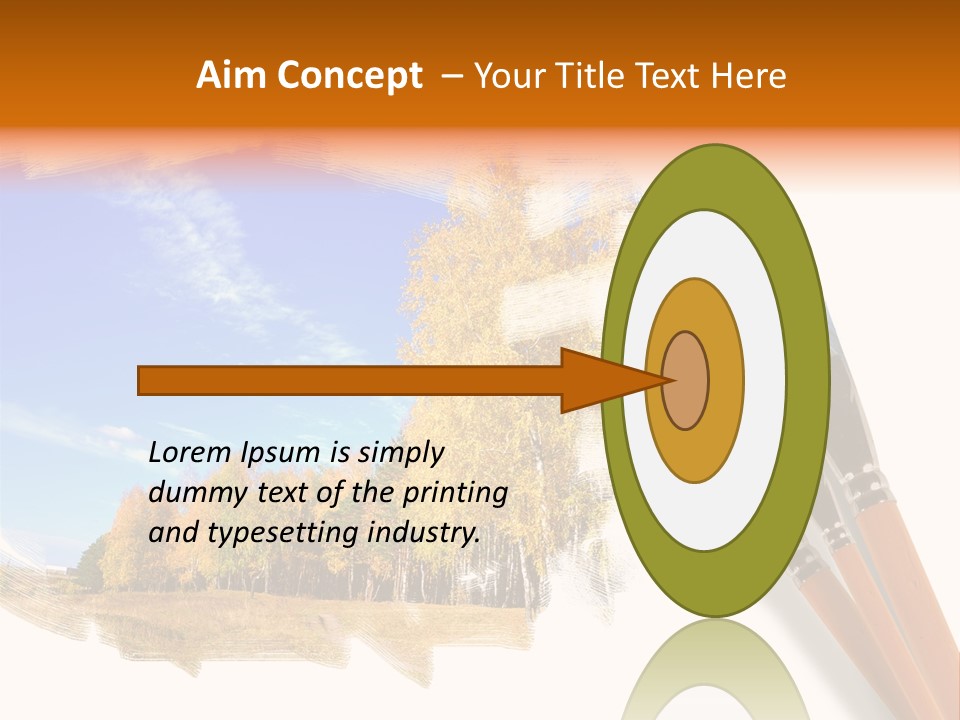 Aim Concept – Your Title Text Here

Lorem Ipsum is simply dummy text of the printing and typesetting industry.